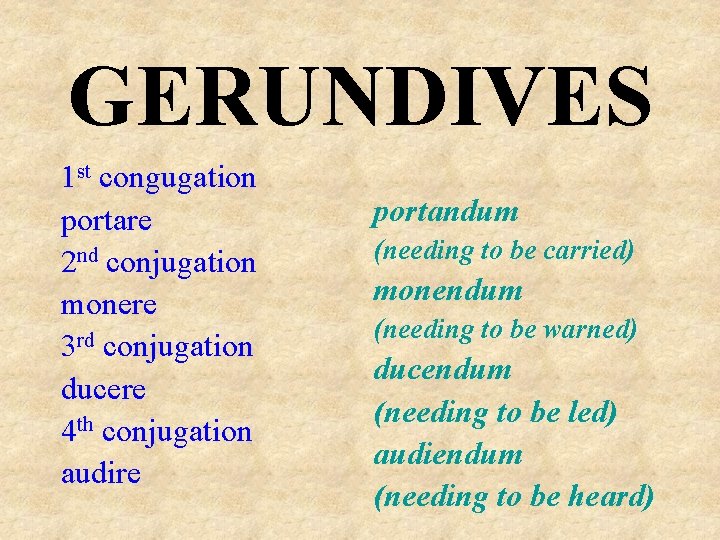 GERUNDIVES

1st congugation
portare
2nd conjugation
monere
3rd conjugation
ducere
4th conjugation
audire

portandum
(needing to be carried)
monendum
(needing to be warned)
ducendum
(needing to be led)
audiendum
(needing to be heard)